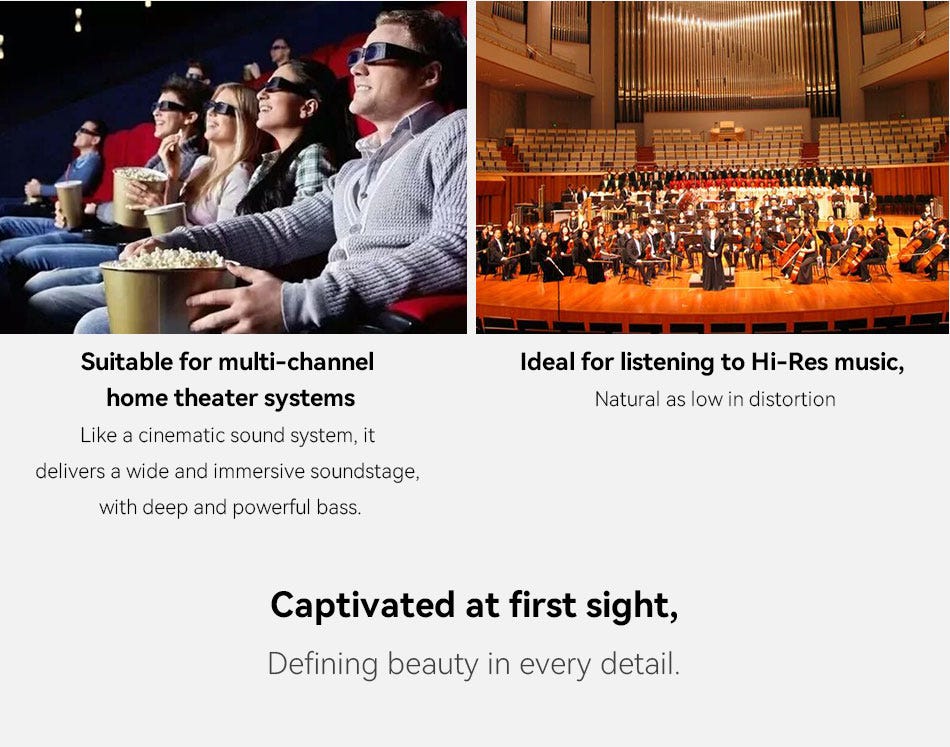 Suitable for multi-channel home theater systems

Like a cinematic sound system, it delivers a wide and immersive soundstage, with deep and powerful bass.

Ideal for listening to Hi-Res music,

Natural as low in distortion

Captivated at first sight,

Defining beauty in every detail.